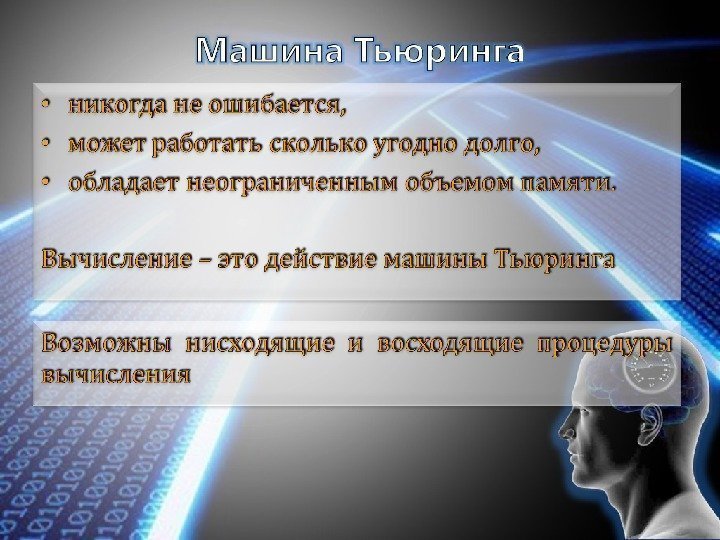 Машина Тьюринга

• никогда не ошибается,
• может работать сколько угодно долго,
• обладает неограниченным объемом памяти.

Вычисление – это действие машины Тьюринга

Возможны нисходящие и восходящие процедуры вычисления